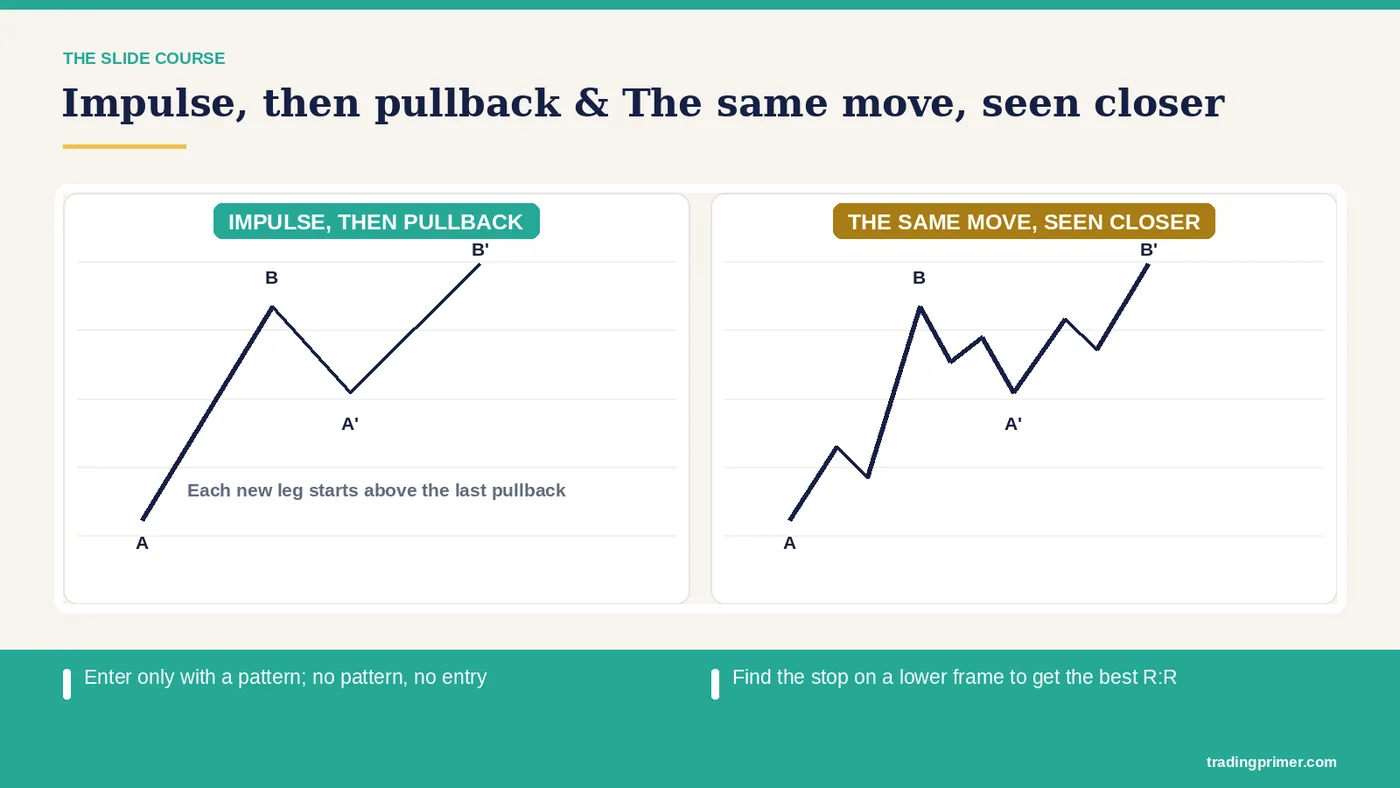 THE SLIDE COURSE

Impulse, then pullback & The same move, seen closer

IMPULSE, THEN PULLBACK

B'

B

A'

Each new leg starts above the last pullback

A

THE SAME MOVE, SEEN CLOSER

B'

B

A'

A

Enter only with a pattern; no pattern, no entry

Find the stop on a lower frame to get the best R:R

tradingprimer.com